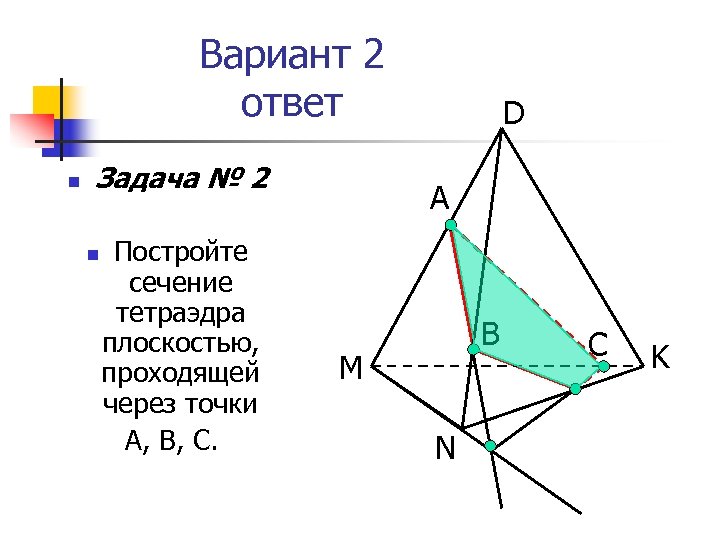 Вариант 2
ответ

Задача № 2

Постройте сечение тетраэдра плоскостью, проходящей через точки A, B, C.

D
A
B
C
M
K
N